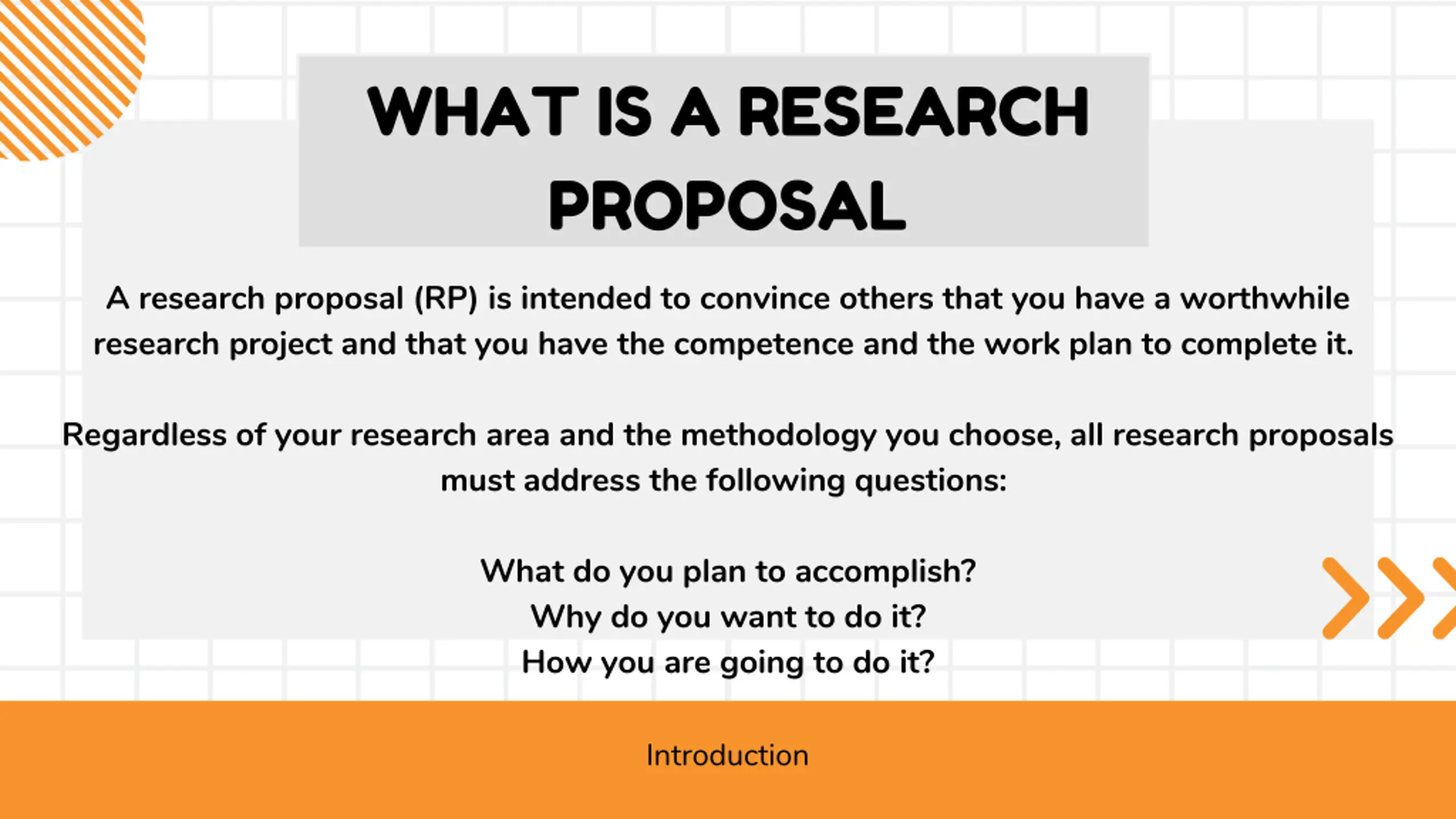 WHAT IS A RESEARCH PROPOSAL

A research proposal (RP) is intended to convince others that you have a worthwhile research project and that you have the competence and the work plan to complete it.

Regardless of your research area and the methodology you choose, all research proposals must address the following questions:

What do you plan to accomplish?
Why do you want to do it?
How you are going to do it?

Introduction